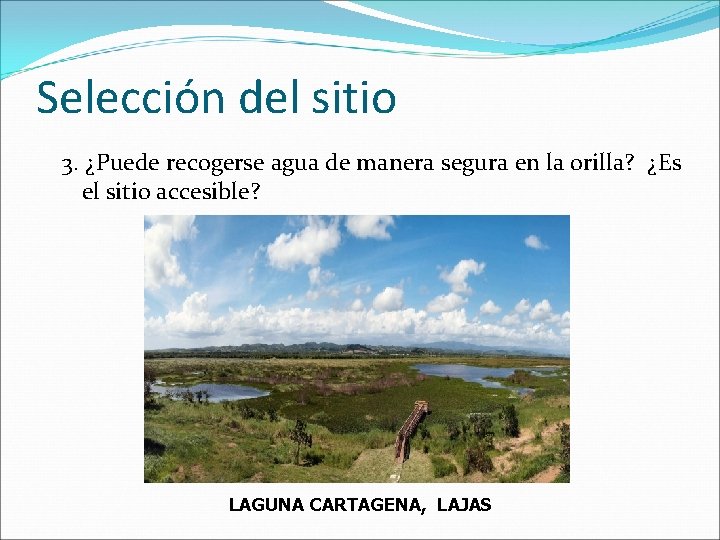 Selección del sitio

3. ¿Puede recogerse agua de manera segura en la orilla? ¿Es el sitio accesible?

LAGUNA CARTAGENA, LAJAS